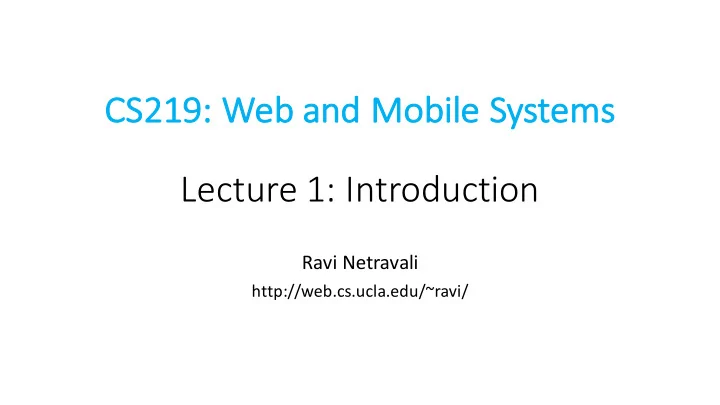 CS219: Web and Mobile Systems

Lecture 1: Introduction

Ravi Netravali
http://web.cs.ucla.edu/~ravi/